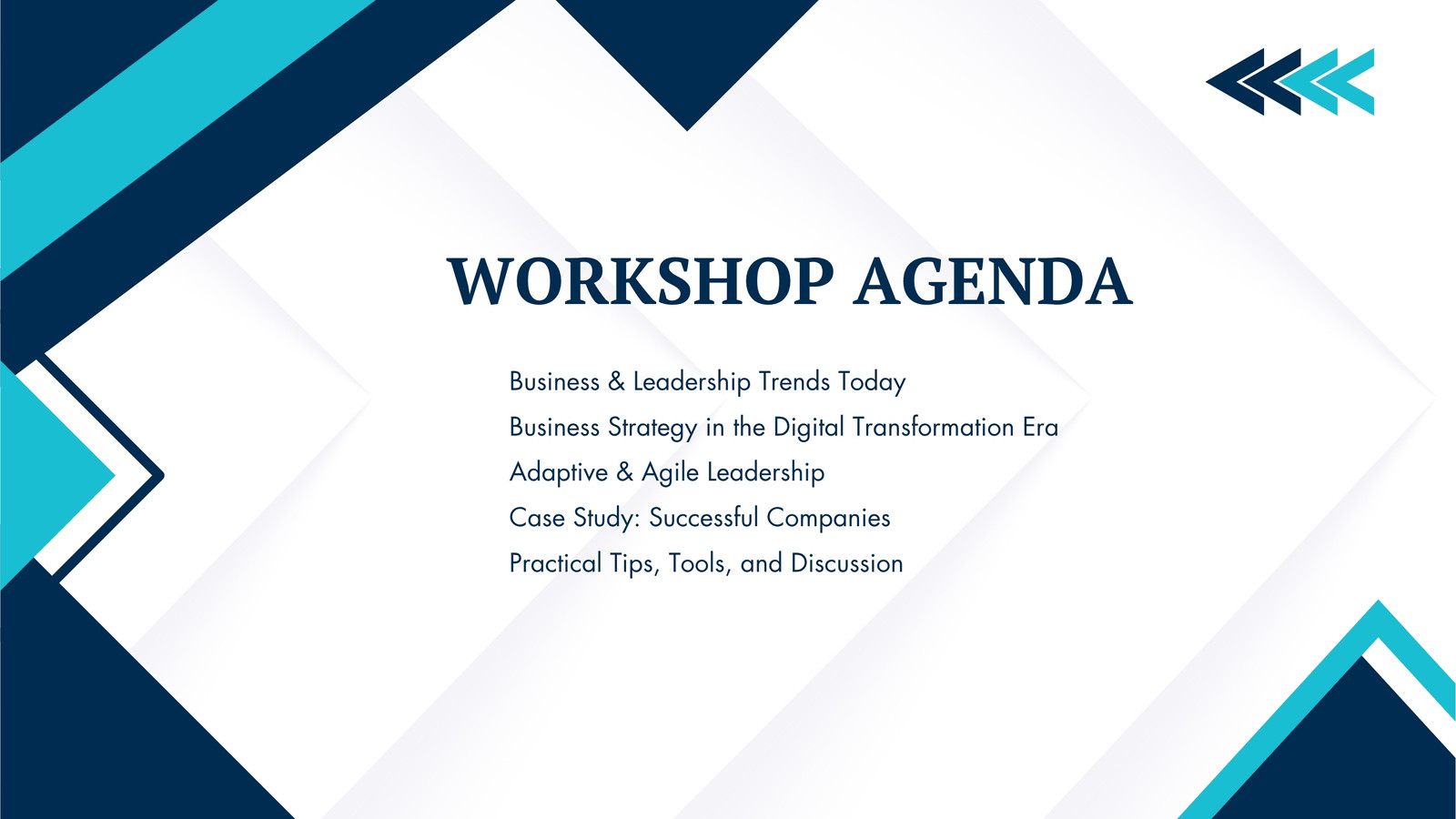 WORKSHOP AGENDA

Business & Leadership Trends Today
Business Strategy in the Digital Transformation Era
Adaptive & Agile Leadership
Case Study: Successful Companies
Practical Tips, Tools, and Discussion